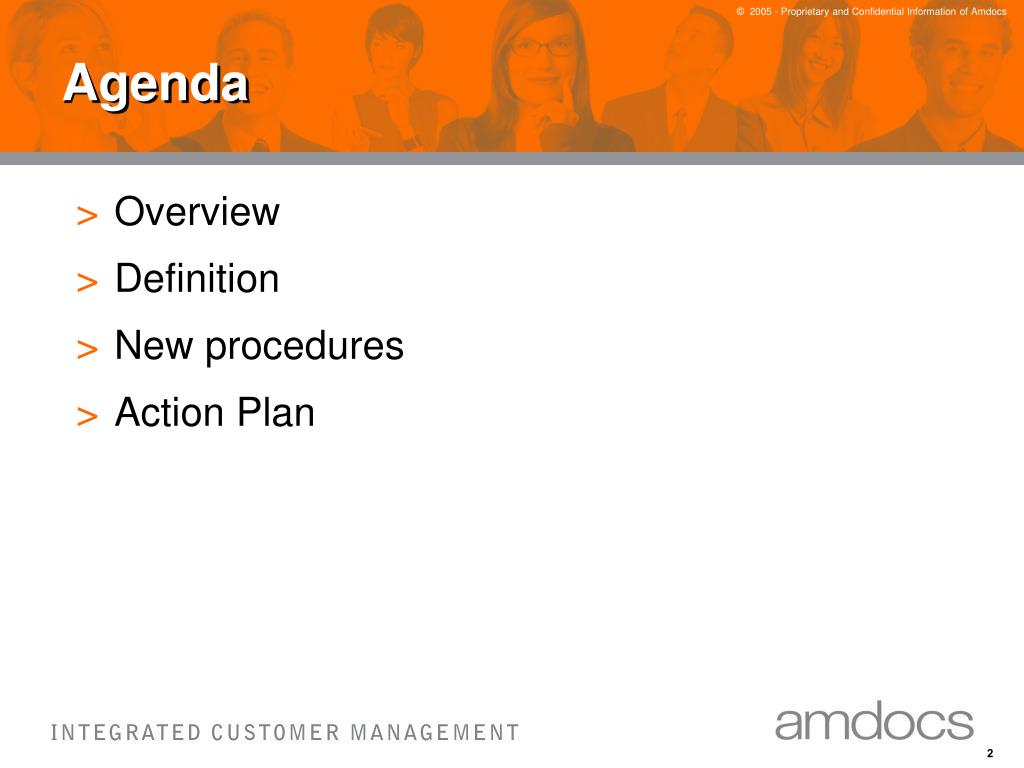 © 2005 - Proprietary and Confidential Information of Amdocs

Agenda

> Overview
> Definition
> New procedures
> Action Plan

INTEGRATED CUSTOMER MANAGEMENT

amdocs

2